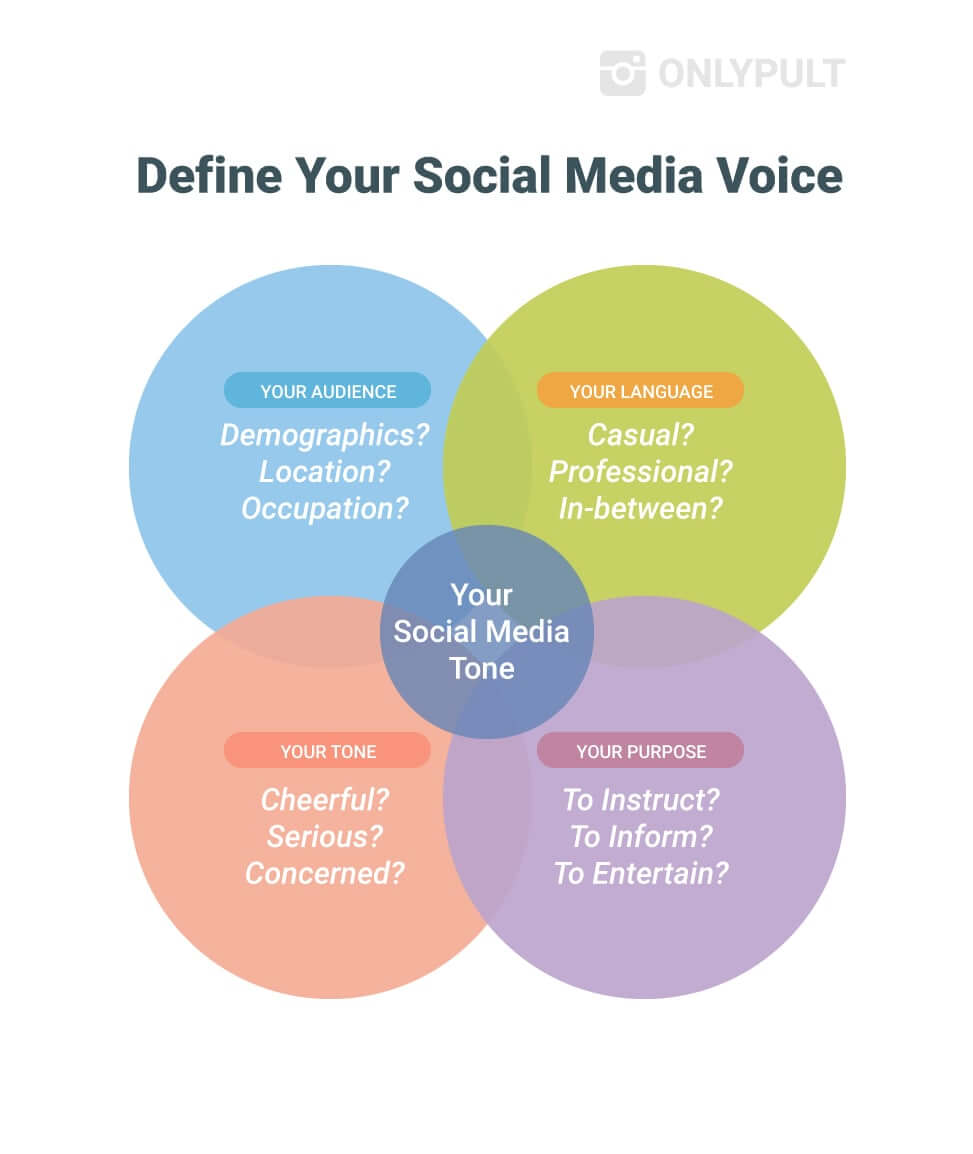 ONLYPULT

Define Your Social Media Voice

YOUR AUDIENCE
Demographics?
Location?
Occupation?

YOUR LANGUAGE
Casual?
Professional?
In-between?

Your Social Media Tone

YOUR TONE
Cheerful?
Serious?
Concerned?

YOUR PURPOSE
To Instruct?
To Inform?
To Entertain?